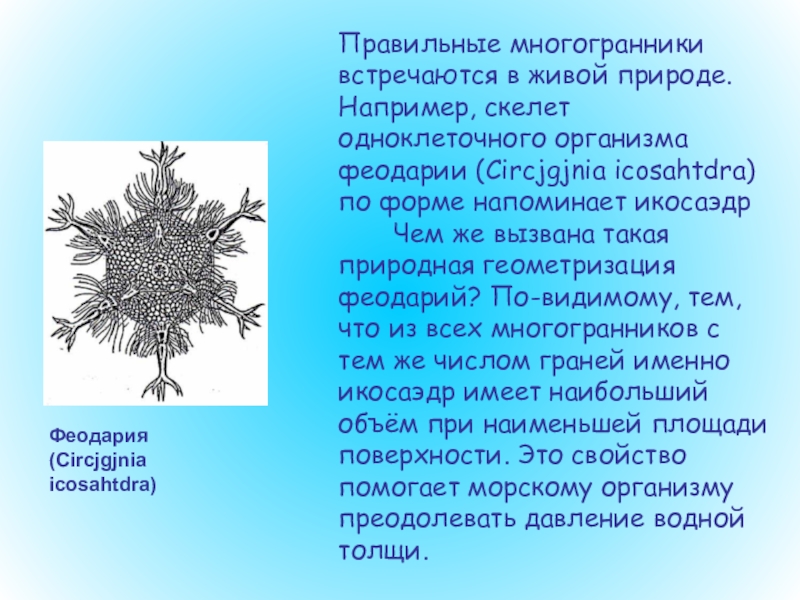 Правильные многогранники встречаются в живой природе. Например, скелет одноклеточного организма феодарии (Circjgjnia icosahtdra) по форме напоминает икосаэдр

Чем же вызвана такая природная геометризация феодарий? По-видимому, тем, что из всех многогранников с тем же числом граней именно икосаэдр имеет наибольший объём при наименьшей площади поверхности. Это свойство помогает морскому организму преодолевать давление водной толщи.

Феодария (Circjgjnia icosahtdra)